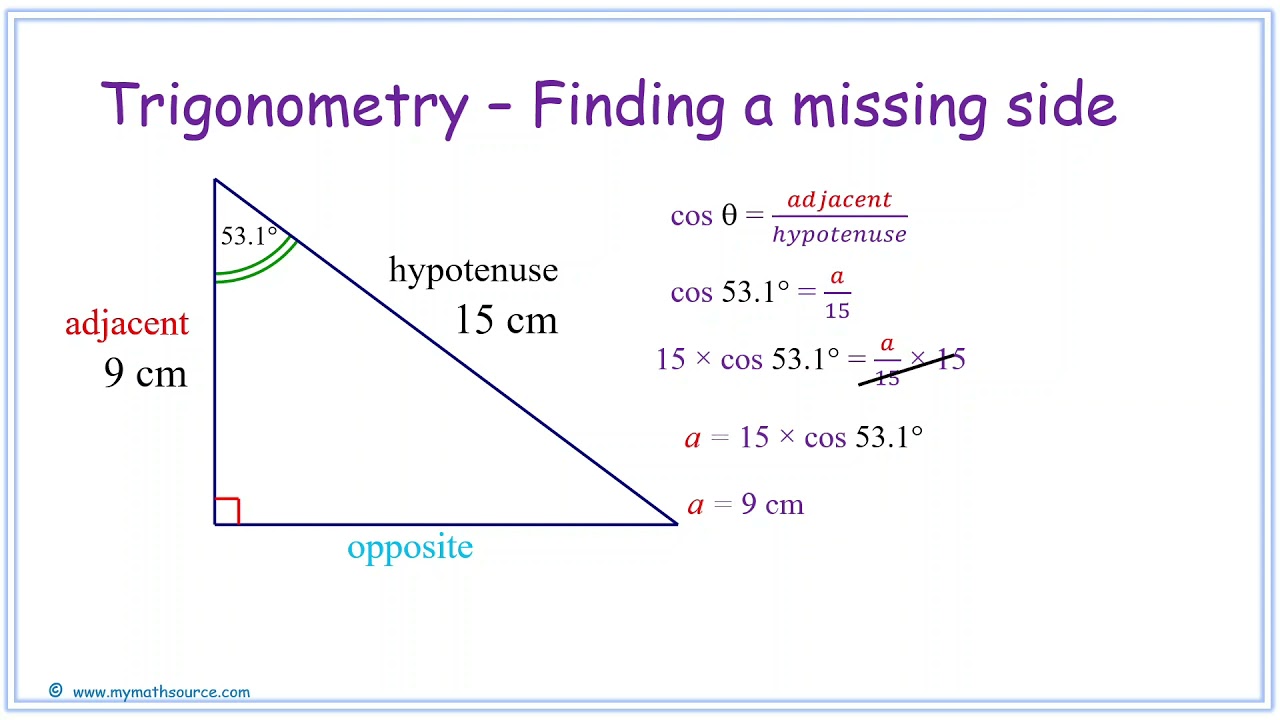 Trigonometry – Finding a missing side

53.1°

hypotenuse
15 cm

adjacent
9 cm

opposite

$\cos \theta = \frac{adjacent}{hypotenuse}$

$\cos 53.1° = \frac{a}{15}$

$15 \times \cos 53.1° = \frac{a}{15} \times 15$

$a = 15 \times \cos 53.1°$

$a = 9$ cm

© www.mymathsource.com